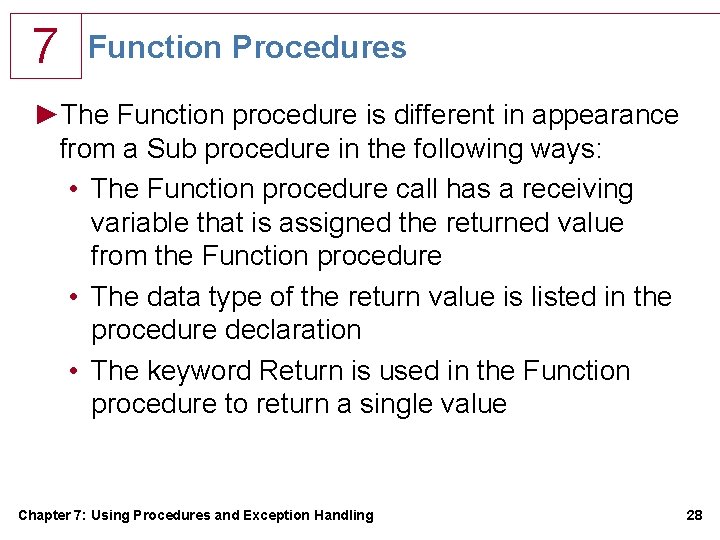 7

Function Procedures

►The Function procedure is different in appearance from a Sub procedure in the following ways:

• The Function procedure call has a receiving variable that is assigned the returned value from the Function procedure

• The data type of the return value is listed in the procedure declaration

• The keyword Return is used in the Function procedure to return a single value

Chapter 7: Using Procedures and Exception Handling

28